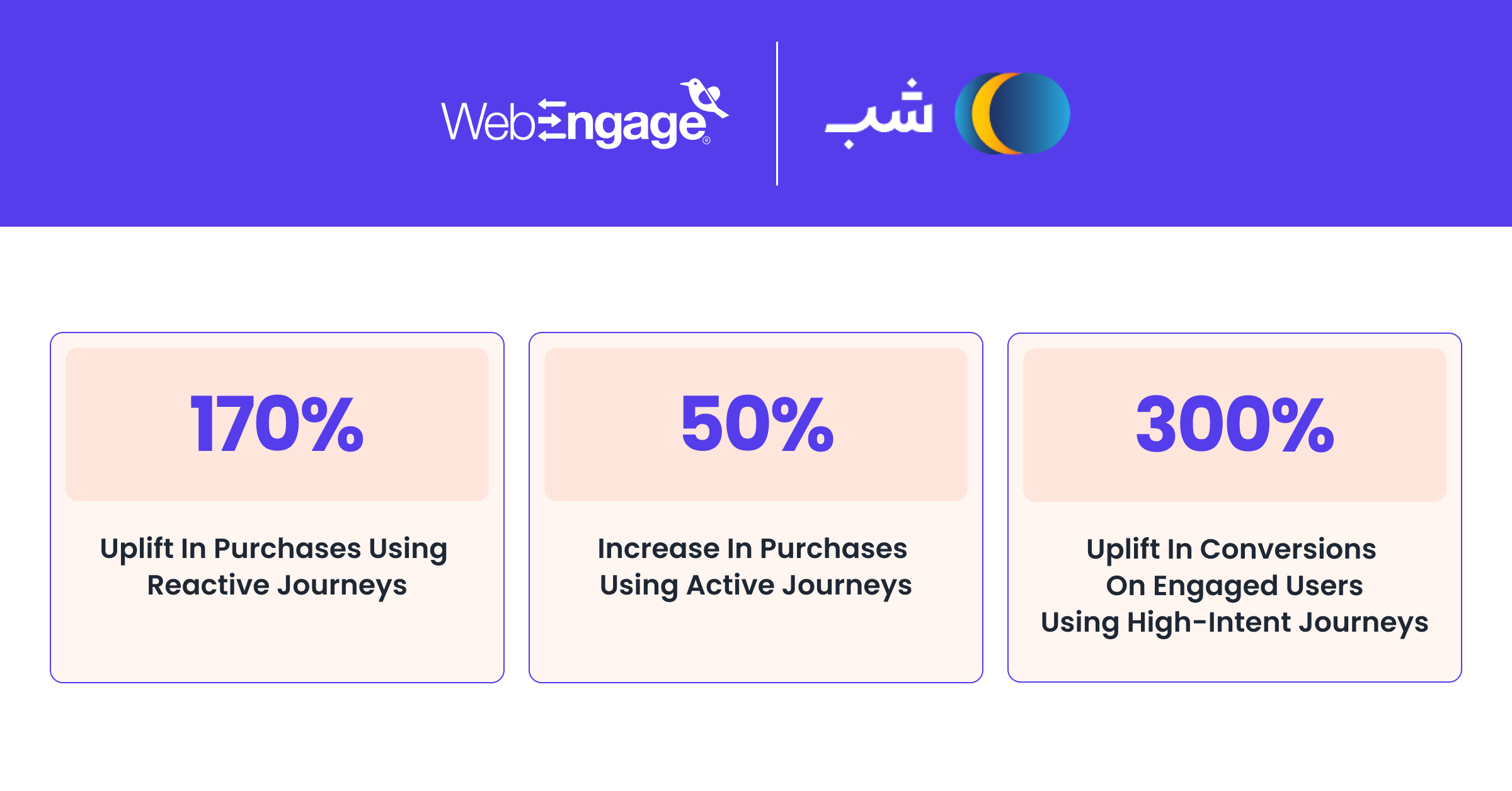 WebEngage®

شب

170%

Uplift In Purchases Using Reactive Journeys

50%

Increase In Purchases Using Active Journeys

300%

Uplift In Conversions On Engaged Users Using High-Intent Journeys